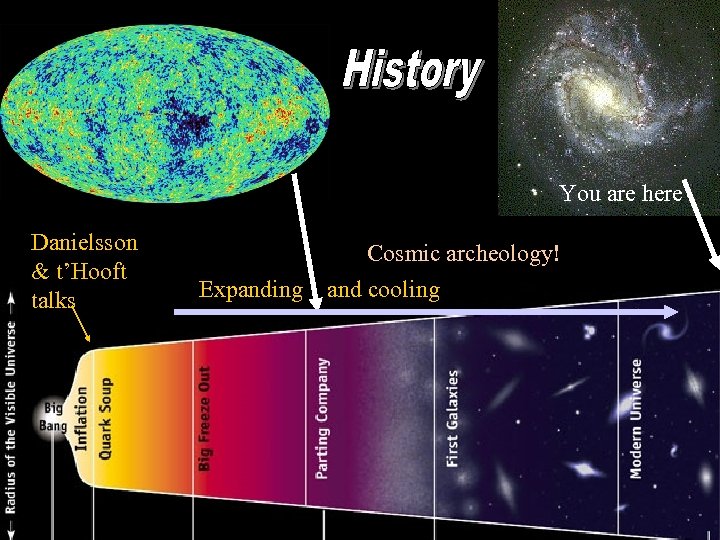 History

You are here

Danielsson & t'Hooft talks

Cosmic archeology!

Expanding and cooling

← Radius of the Visible Universe →

Big Bang

Inflation

Quark Soup

Big Freeze Out

Parting Company

First Galaxies

Modern Universe